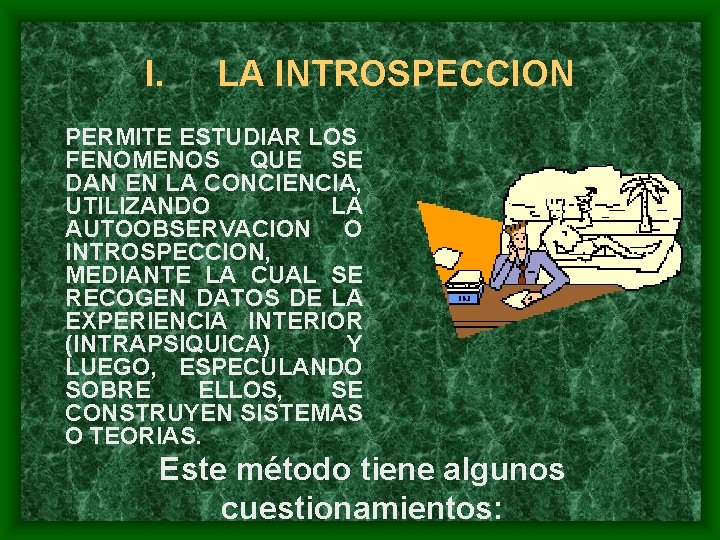 I. LA INTROSPECCION

PERMITE ESTUDIAR LOS FENOMENOS QUE SE DAN EN LA CONCIENCIA, UTILIZANDO LA AUTOOBSERVACION O INTROSPECCION, MEDIANTE LA CUAL SE RECOGEN DATOS DE LA EXPERIENCIA INTERIOR (INTRAPSIQUICA) Y LUEGO, ESPECULANDO SOBRE ELLOS, SE CONSTRUYEN SISTEMAS O TEORIAS.

Este método tiene algunos cuestionamientos: